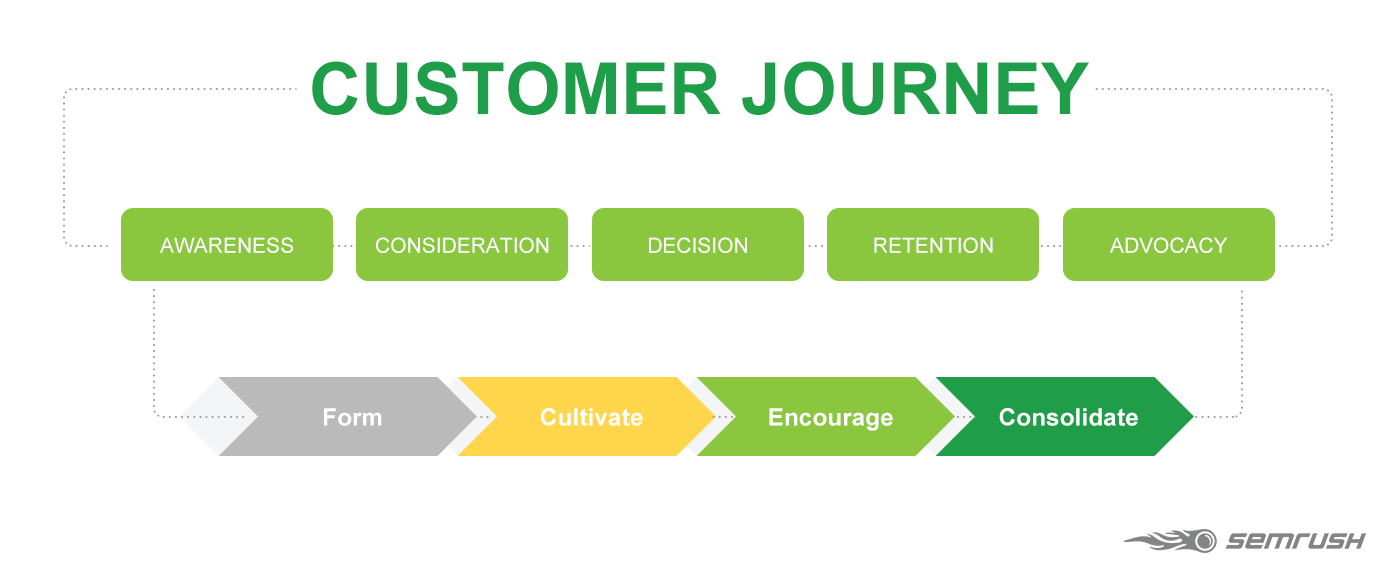 CUSTOMER JOURNEY

AWARENESS

CONSIDERATION

DECISION

RETENTION

ADVOCACY

Form

Cultivate

Encourage

Consolidate

SEMRUSH